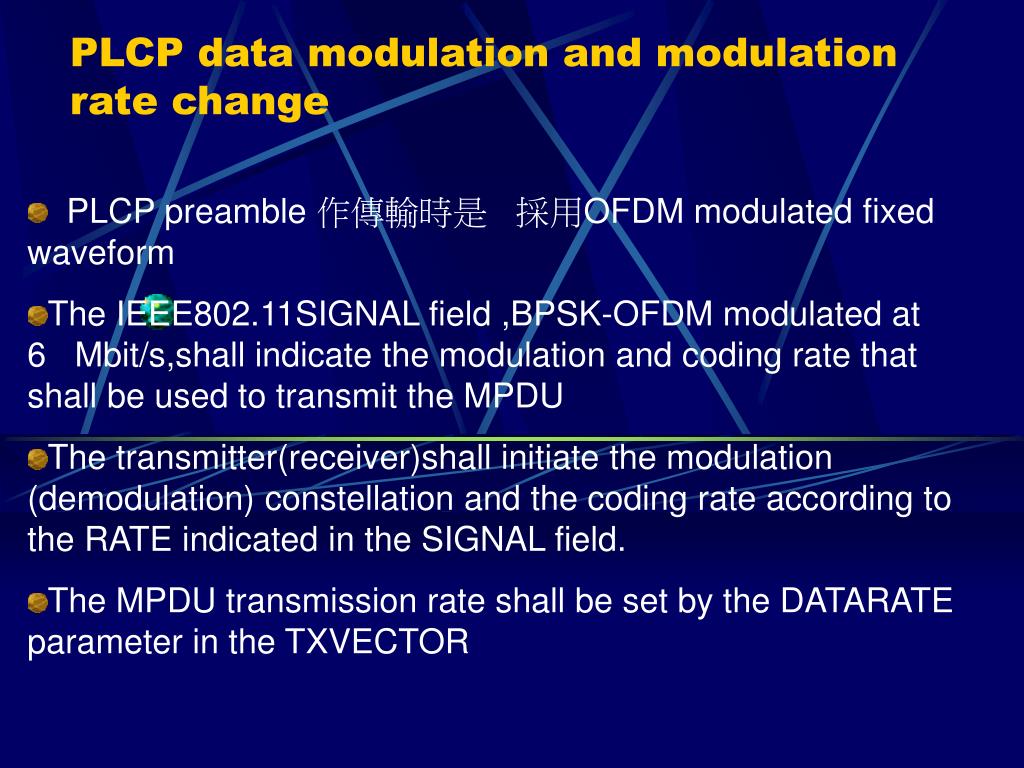 PLCP data modulation and modulation rate change

PLCP preamble 作傳輸時是 採用OFDM modulated fixed waveform

The IEEE802.11SIGNAL field ,BPSK-OFDM modulated at 6 Mbit/s,shall indicate the modulation and coding rate that shall be used to transmit the MPDU

The transmitter(receiver)shall initiate the modulation (demodulation) constellation and the coding rate according to the RATE indicated in the SIGNAL field.

The MPDU transmission rate shall be set by the DATARATE parameter in the TXVECTOR